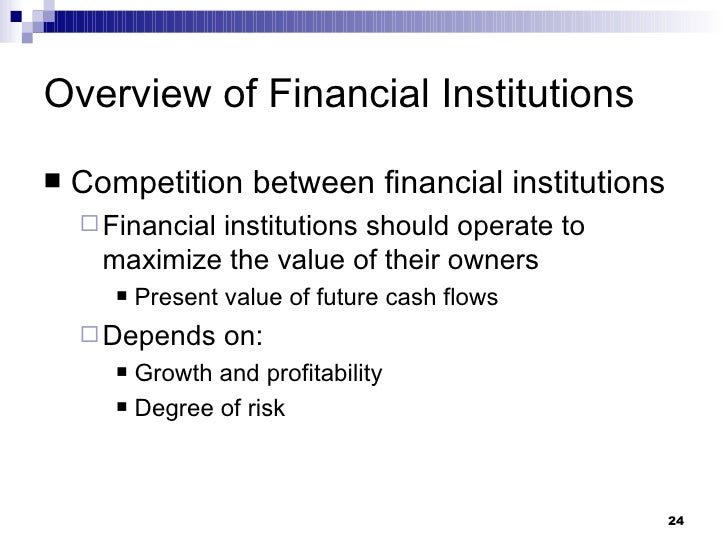 Overview of Financial Institutions

■ Competition between financial institutions

□ Financial institutions should operate to maximize the value of their owners

■ Present value of future cash flows

□ Depends on:

■ Growth and profitability

■ Degree of risk

24